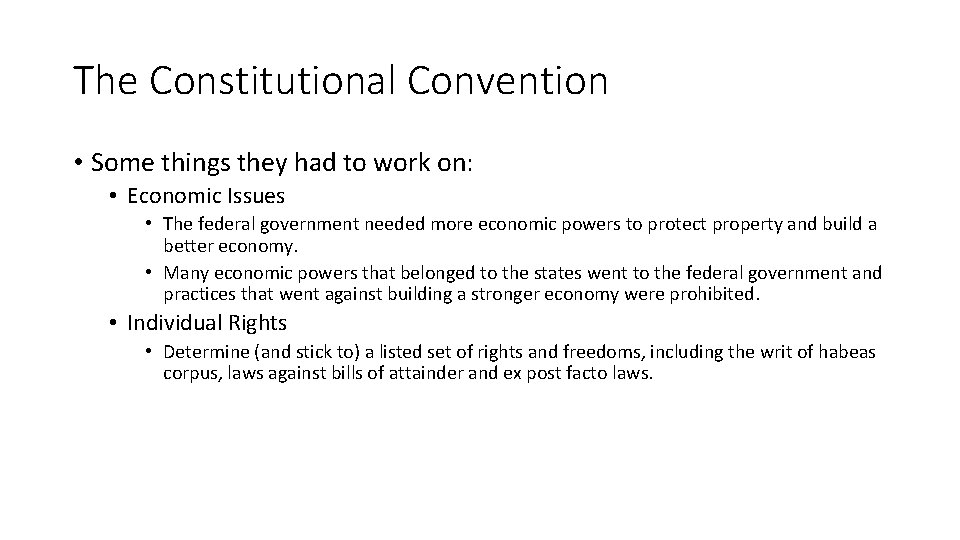 The Constitutional Convention

• Some things they had to work on:
  • Economic Issues
    • The federal government needed more economic powers to protect property and build a better economy.
    • Many economic powers that belonged to the states went to the federal government and practices that went against building a stronger economy were prohibited.
  • Individual Rights
    • Determine (and stick to) a listed set of rights and freedoms, including the writ of habeas corpus, laws against bills of attainder and ex post facto laws.